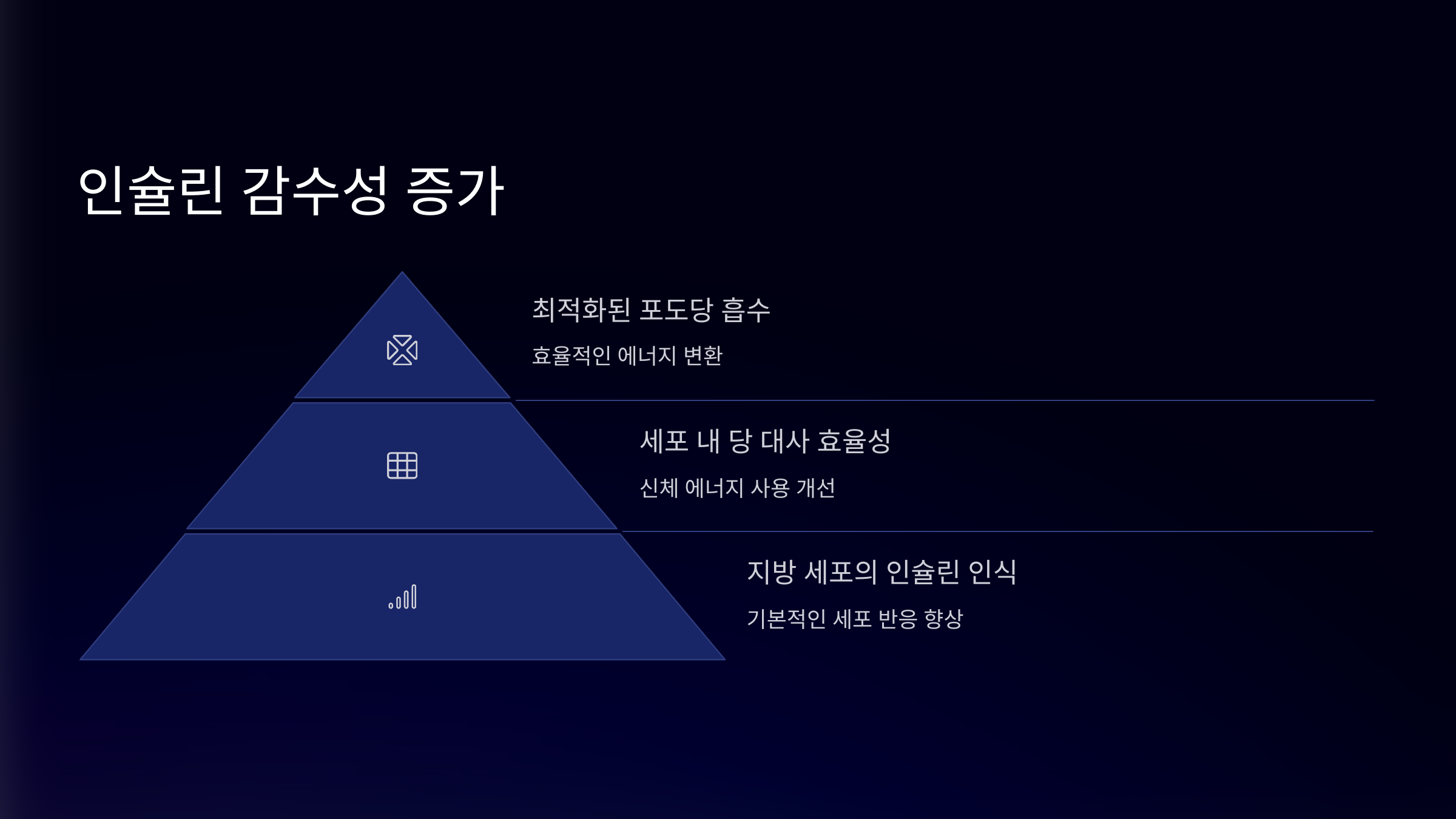 인슐린 감수성 증가

최적화된 포도당 흡수

효율적인 에너지 변환

세포 내 당 대사 효율성

신체 에너지 사용 개선

지방 세포의 인슐린 인식

기본적인 세포 반응 향상